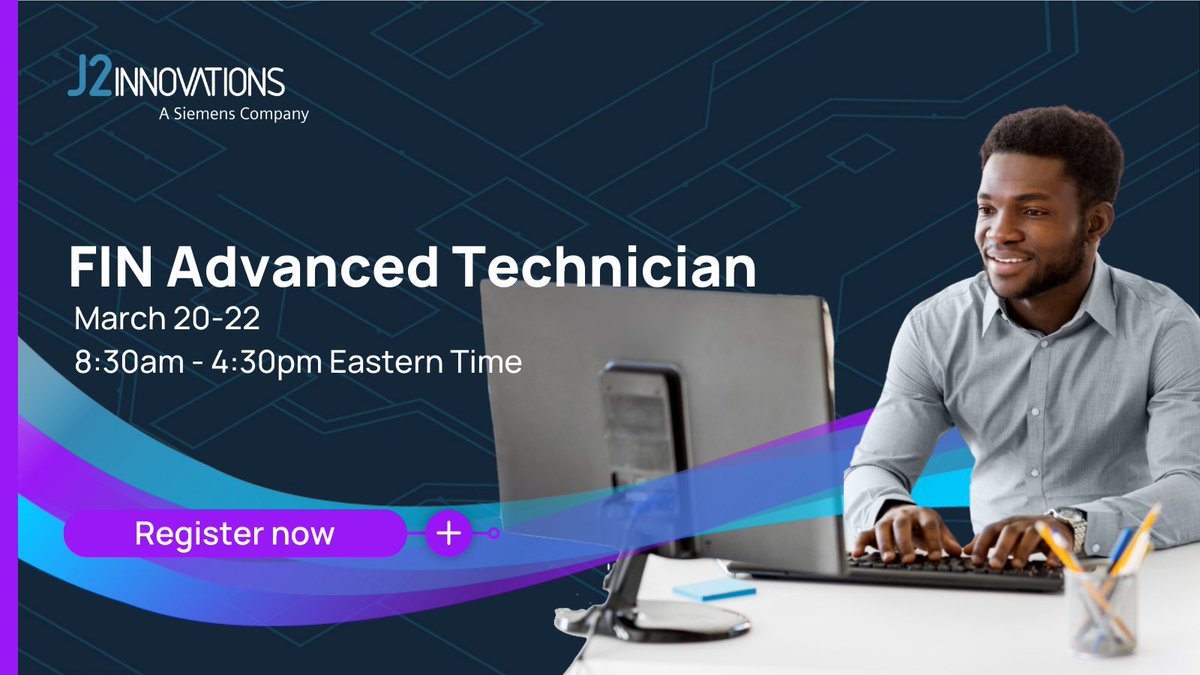 J2 INNOVATIONS
A Siemens Company

FIN Advanced Technician
March 20-22
8:30am - 4:30pm Eastern Time

Register now +